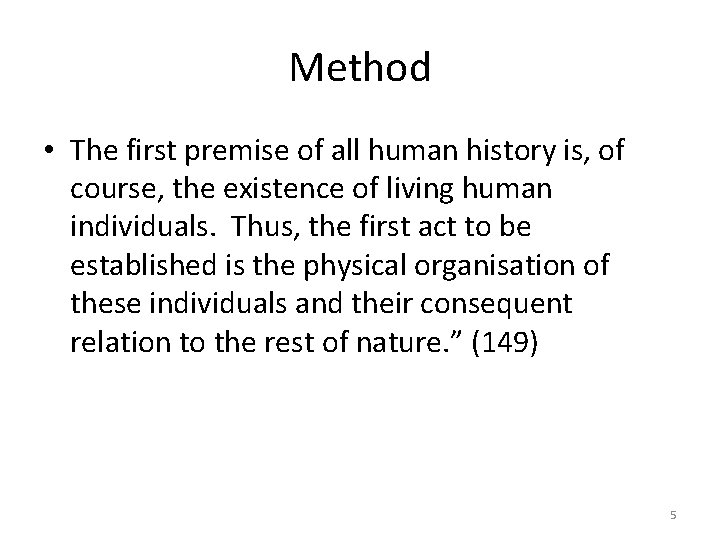 Method

• The first premise of all human history is, of course, the existence of living human individuals. Thus, the first act to be established is the physical organisation of these individuals and their consequent relation to the rest of nature.” (149)

5